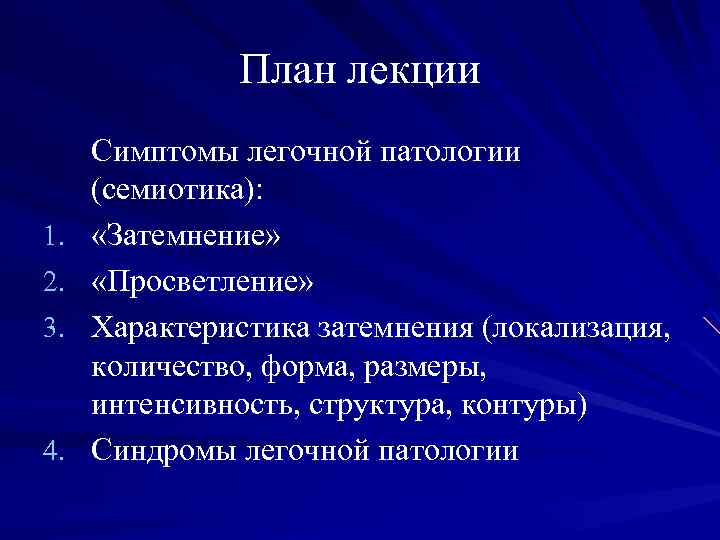 План лекции

Симптомы легочной патологии (семиотика):

1. «Затемнение»
2. «Просветление»
3. Характеристика затемнения (локализация, количество, форма, размеры, интенсивность, структура, контуры)
4. Синдромы легочной патологии